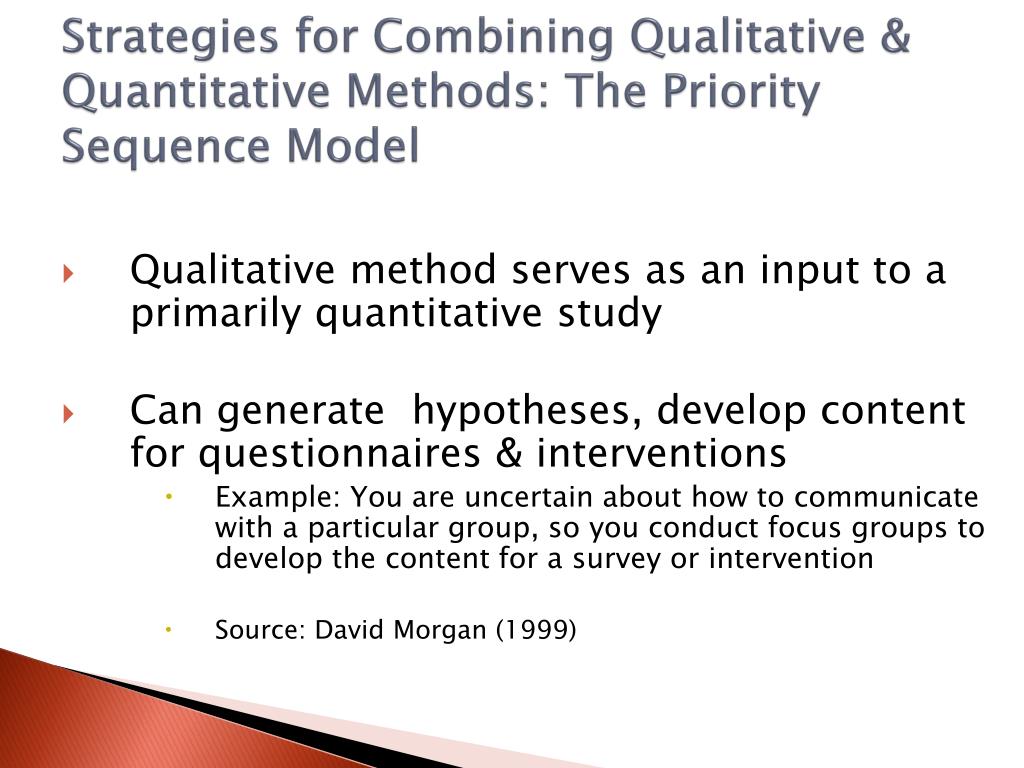 Strategies for Combining Qualitative & Quantitative Methods: The Priority Sequence Model

Qualitative method serves as an input to a primarily quantitative study

Can generate hypotheses, develop content for questionnaires & interventions

Example: You are uncertain about how to communicate with a particular group, so you conduct focus groups to develop the content for a survey or intervention

Source: David Morgan (1999)